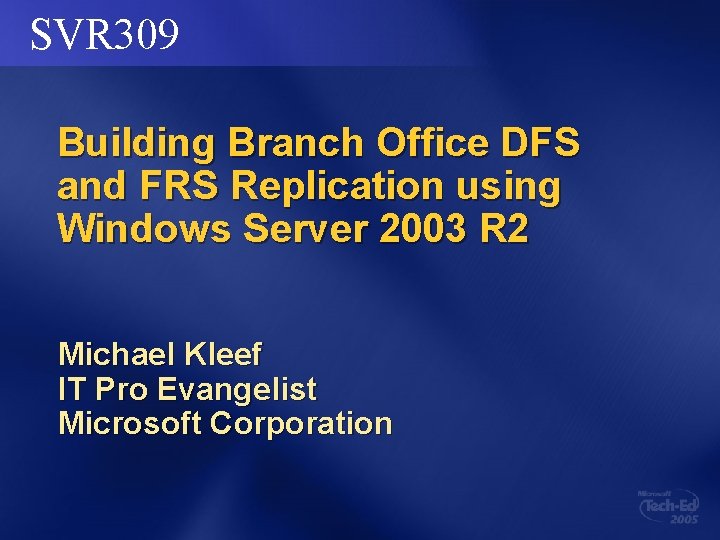 SVR309

Building Branch Office DFS and FRS Replication using Windows Server 2003 R2

Michael Kleef
IT Pro Evangelist
Microsoft Corporation

Microsoft
Tech·Ed
2005